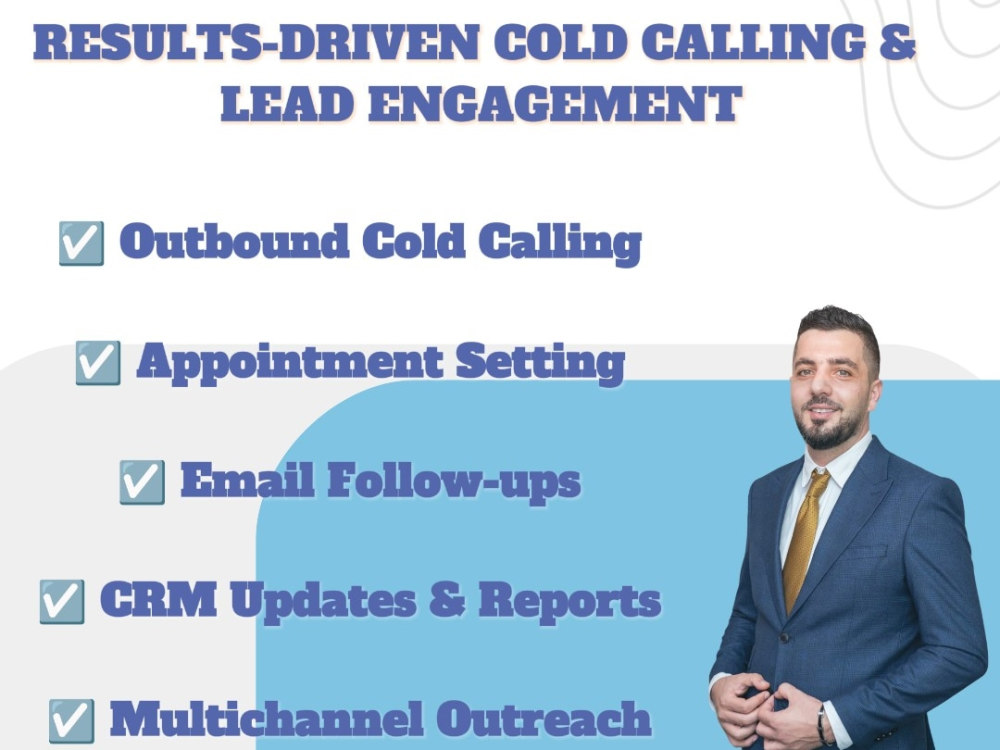 RESULTS-DRIVEN COLD CALLING & LEAD ENGAGEMENT

☑ Outbound Cold Calling

☑ Appointment Setting

☑ Email Follow-ups

☑ CRM Updates & Reports

☑ Multichannel Outreach